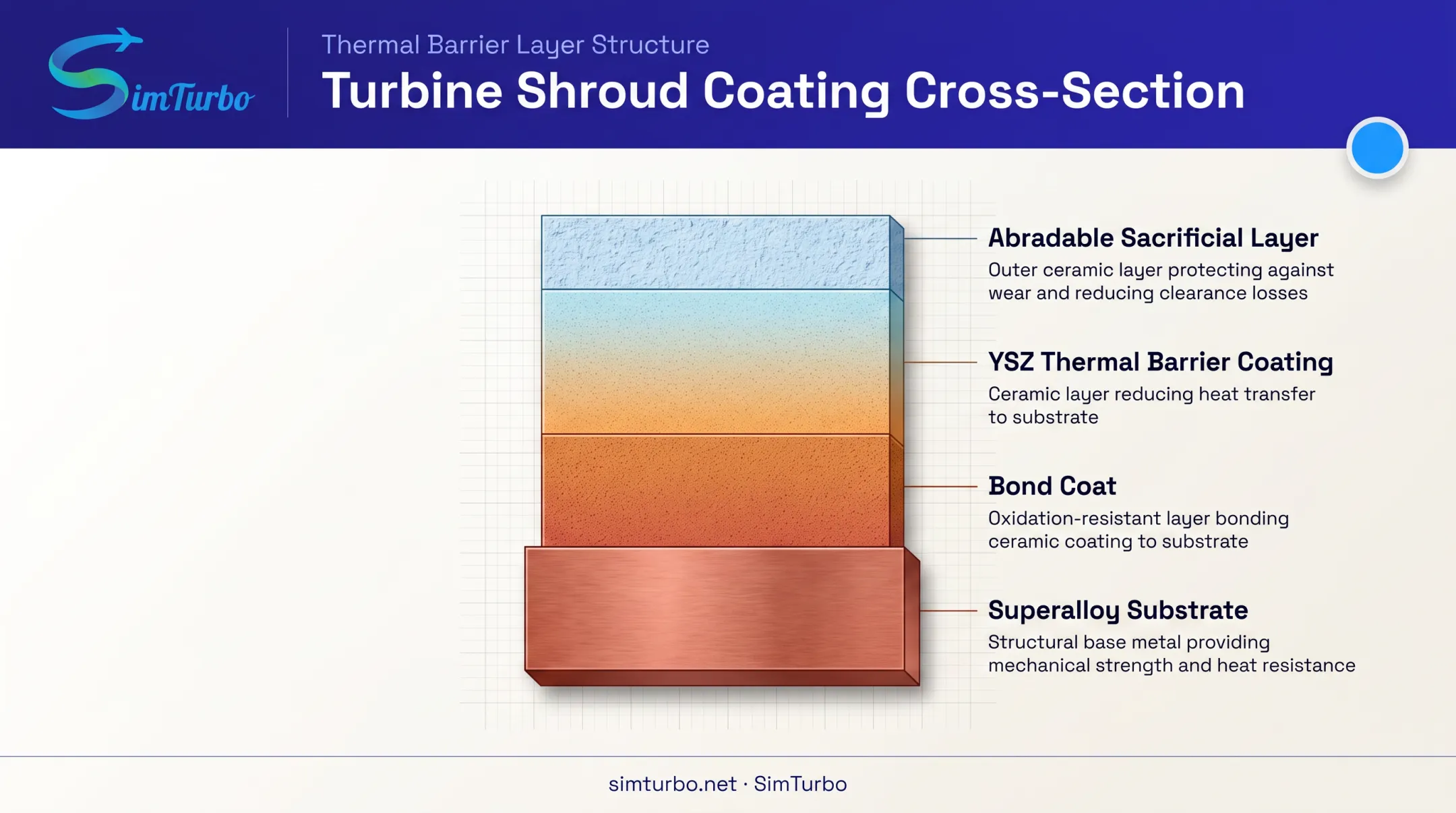 SimTurbo

Thermal Barrier Layer Structure

Turbine Shroud Coating Cross-Section

Abradable Sacrificial Layer
Outer ceramic layer protecting against wear and reducing clearance losses

YSZ Thermal Barrier Coating
Ceramic layer reducing heat transfer to substrate

Bond Coat
Oxidation-resistant layer bonding ceramic coating to substrate

Superalloy Substrate
Structural base metal providing mechanical strength and heat resistance

simturbo.net · SimTurbo